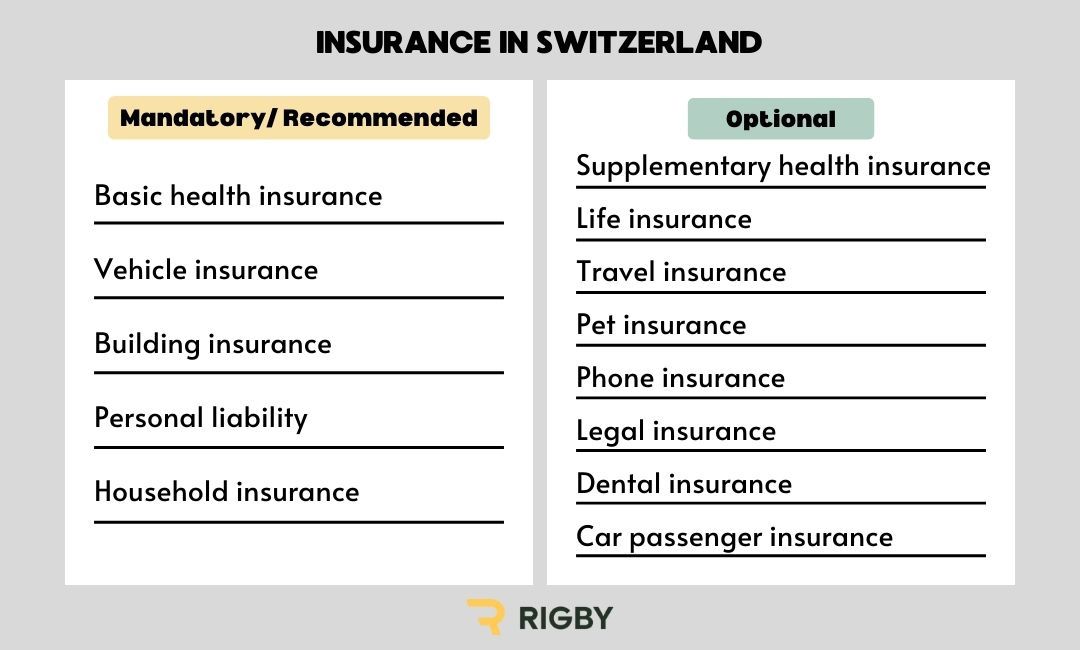 INSURANCE IN SWITZERLAND

Mandatory/ Recommended

Basic health insurance

Vehicle insurance

Building insurance

Personal liability

Household insurance

Optional

Supplementary health insurance

Life insurance

Travel insurance

Pet insurance

Phone insurance

Legal insurance

Dental insurance

Car passenger insurance

RIGBY